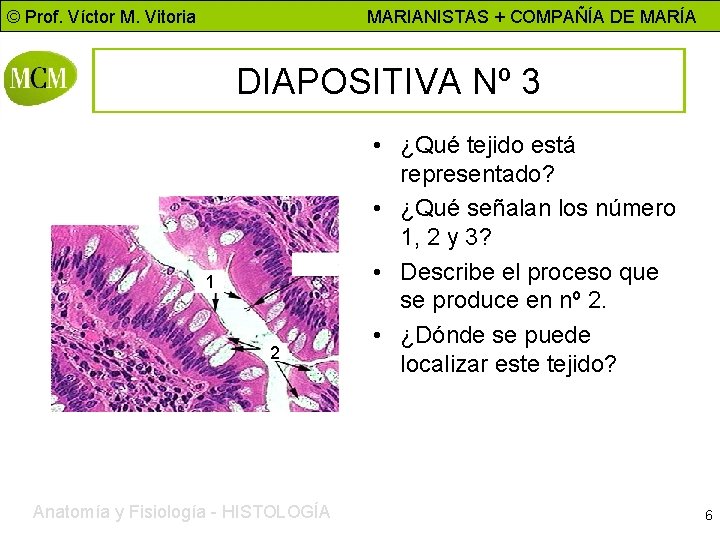 © Prof. Víctor M. Vitoria MARIANISTAS + COMPAÑÍA DE MARÍA

MCM

DIAPOSITIVA Nº 3

1

2

- ¿Qué tejido está representado?
- ¿Qué señalan los número 1, 2 y 3?
- Describe el proceso que se produce en nº 2.
- ¿Dónde se puede localizar este tejido?

Anatomía y Fisiología - HISTOLOGÍA

6